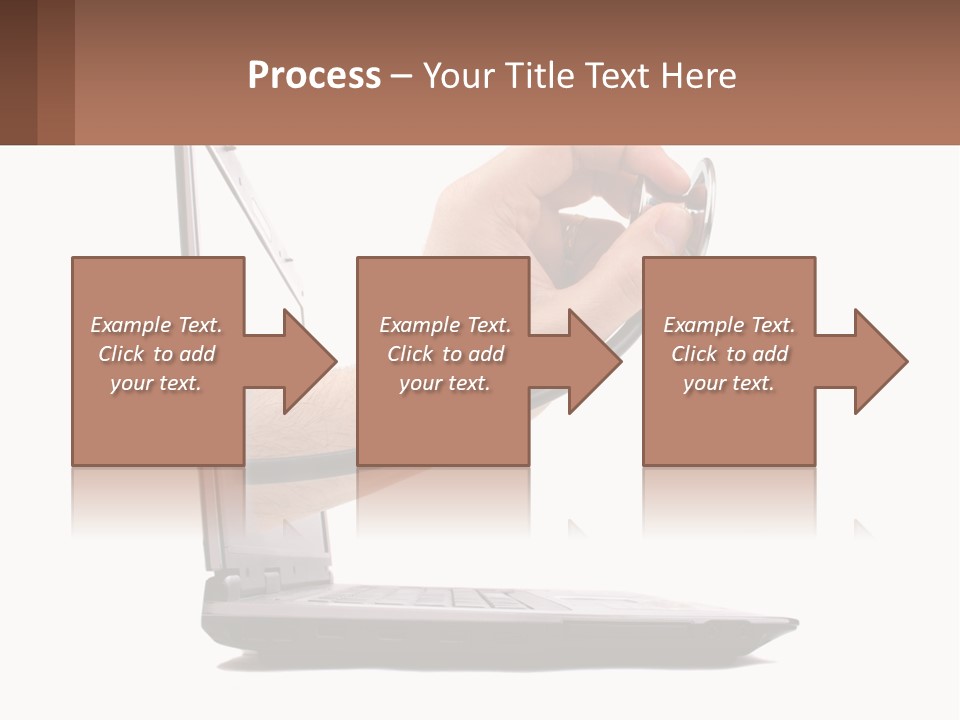 Process – Your Title Text Here

Example Text. Click to add your text.

Example Text. Click to add your text.

Example Text. Click to add your text.